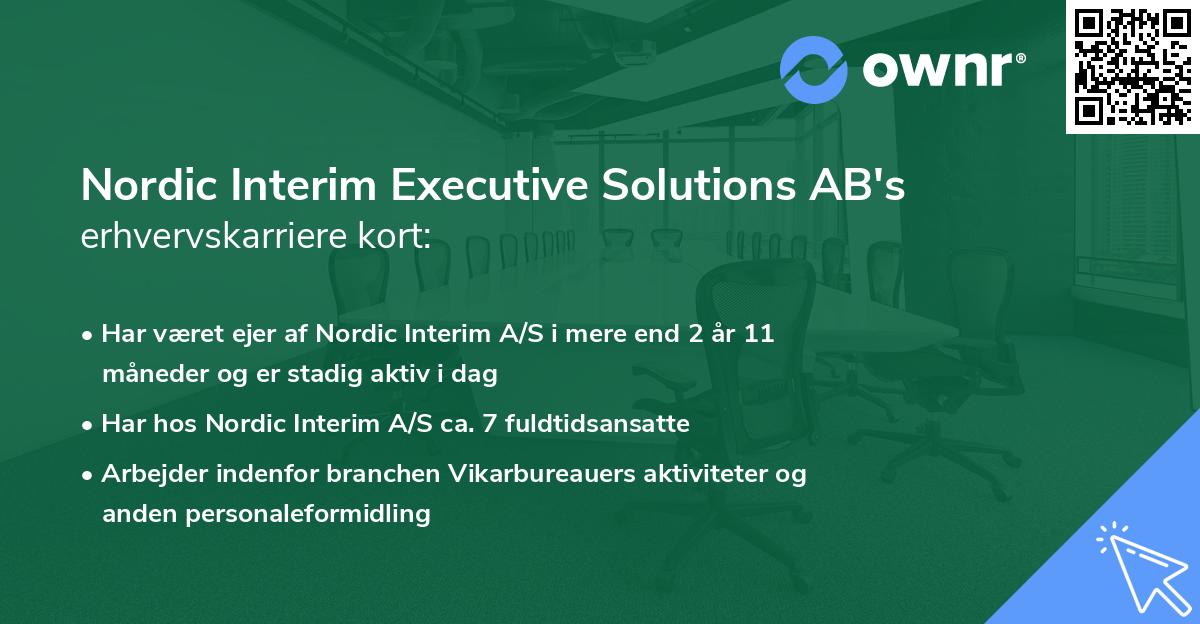 ownr®

Nordic Interim Executive Solutions AB's
erhvervskarriere kort:

• Har været ejer af Nordic Interim A/S i mere end 2 år 11 måneder og er stadig aktiv i dag
• Har hos Nordic Interim A/S ca. 7 fuldtidsansatte
• Arbejder indenfor branchen Vikarbureauers aktiviteter og anden personaleformidling